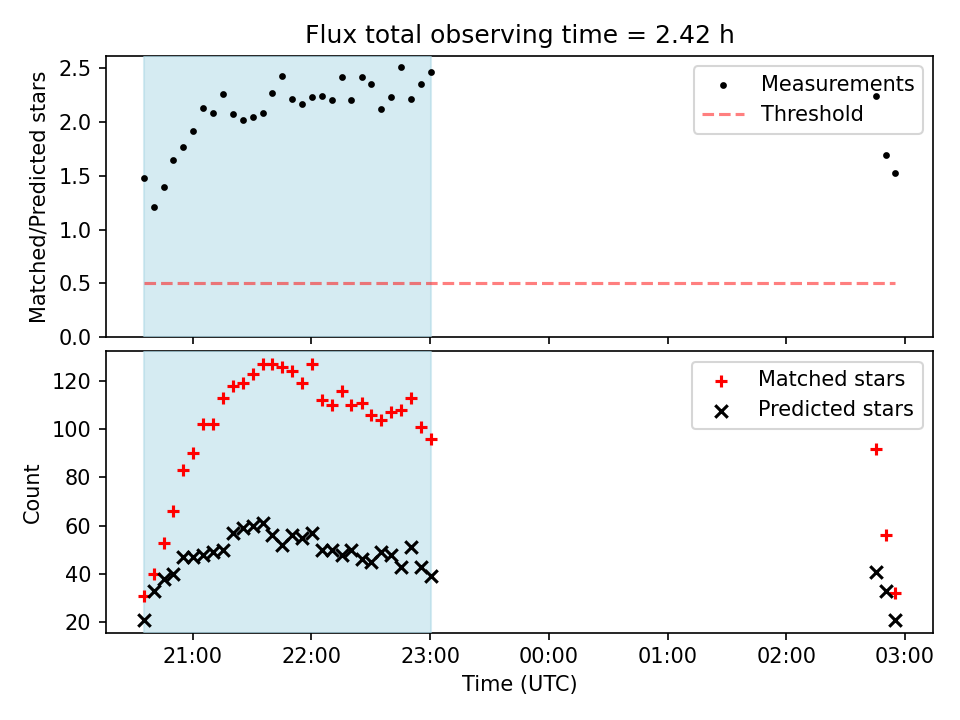 Flux total observing time = 2.42 h

Matched/Predicted stars

2.5
2.0
1.5
1.0
0.5
0.0

Measurements
Threshold

Count

120
100
80
60
40
20

Matched stars
Predicted stars

21:00
22:00
23:00
00:00
01:00
02:00
03:00

Time (UTC)